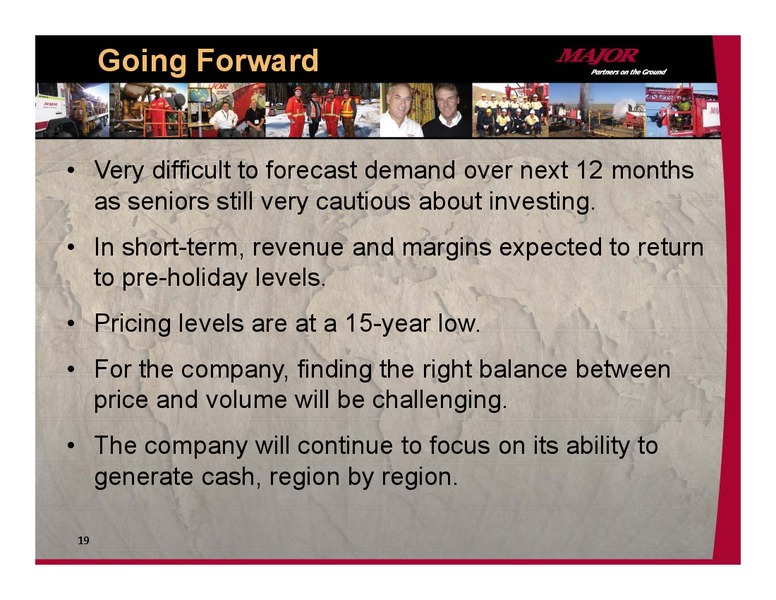 Going Forward

MAJOR
Partners on the Ground

• Very difficult to forecast demand over next 12 months as seniors still very cautious about investing.

• In short-term, revenue and margins expected to return to pre-holiday levels.

• Pricing levels are at a 15-year low.

• For the company, finding the right balance between price and volume will be challenging.

• The company will continue to focus on its ability to generate cash, region by region.

19